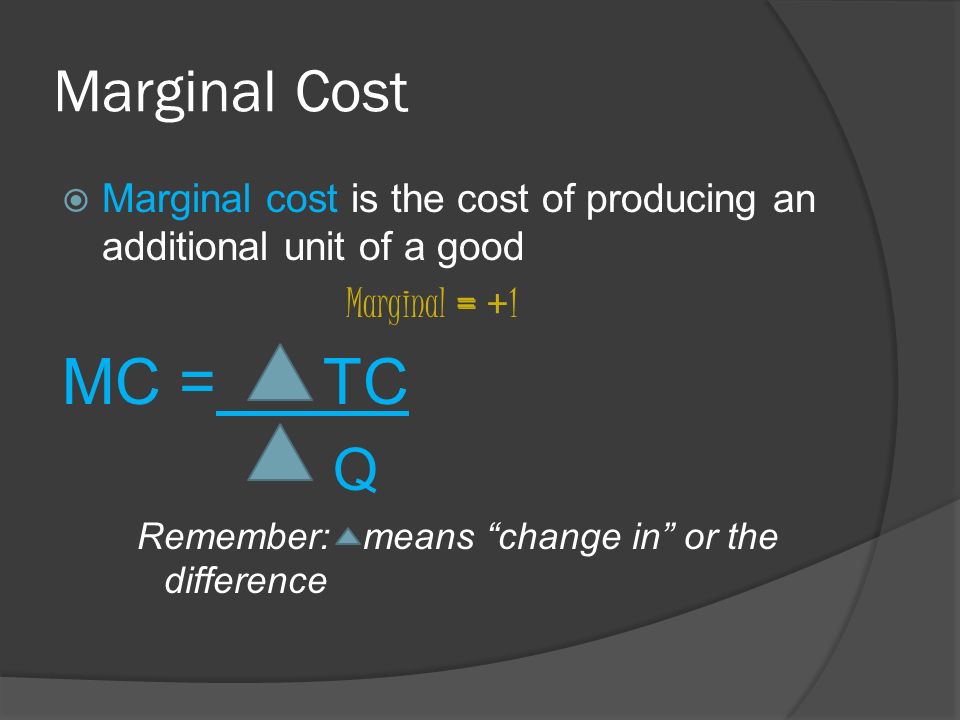 Marginal Cost

Marginal cost is the cost of producing an additional unit of a good

Marginal = +1

$MC = \frac{\Delta TC}{\Delta Q}$

Remember: $\Delta$ means “change in” or the difference